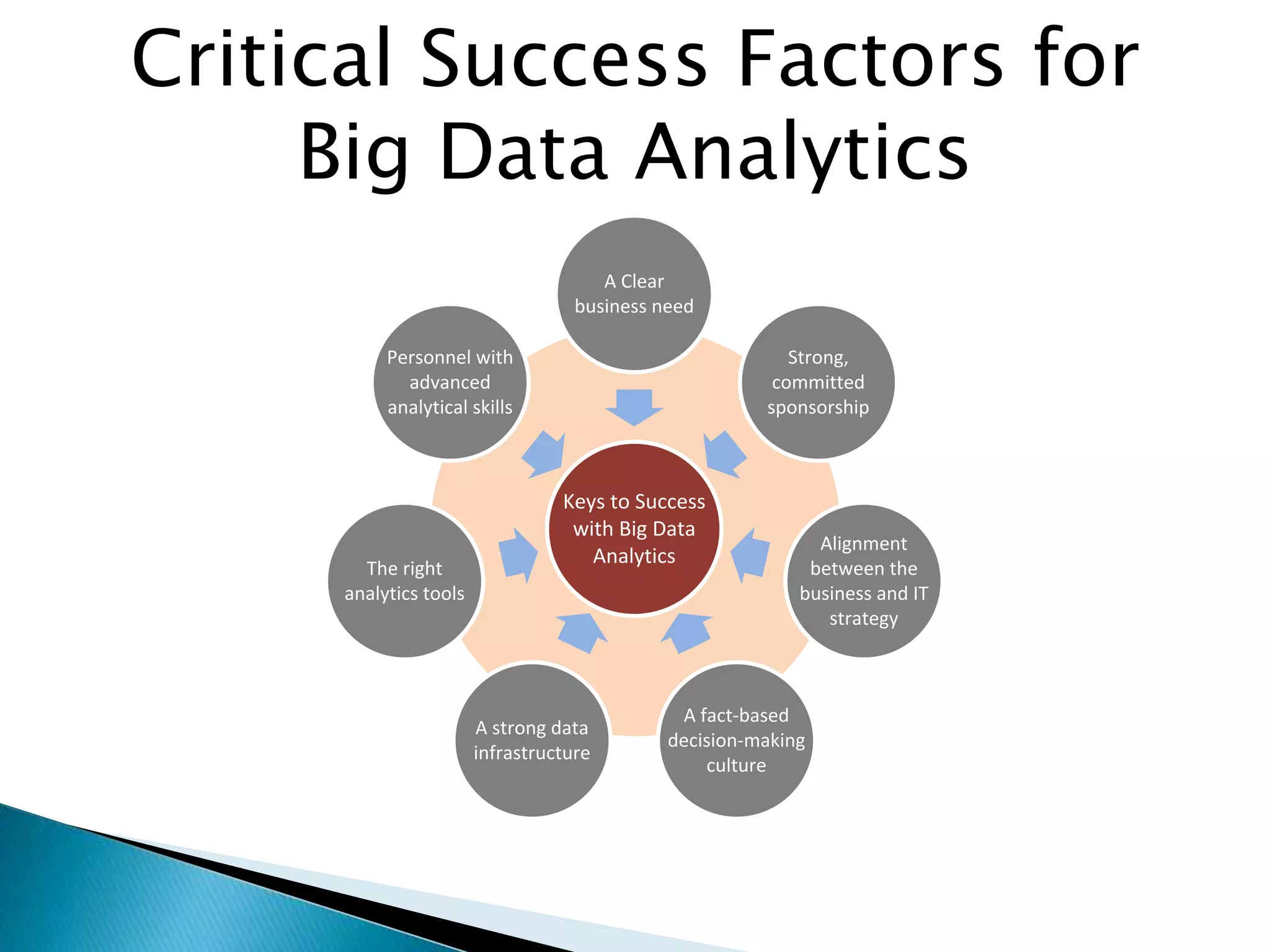 Critical Success Factors for Big Data Analytics

A Clear business need

Strong, committed sponsorship

Alignment between the business and IT strategy

A fact-based decision-making culture

A strong data infrastructure

The right analytics tools

Personnel with advanced analytical skills

Keys to Success with Big Data Analytics